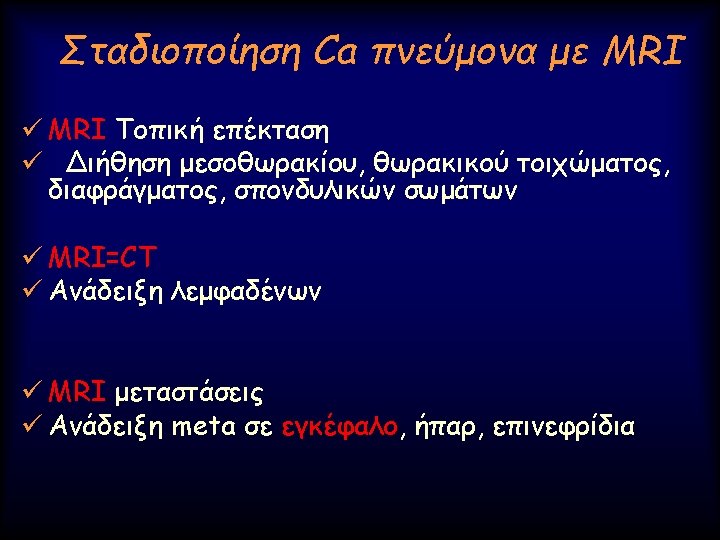 Σταδιοποίηση Ca πνεύμονα με MRI

✓ MRI Τοπική επέκταση
✓ Διήθηση μεσοθωρακίου, θωρακικού τοιχώματος, διαφράγματος, σπονδυλικών σωμάτων

✓ MRI=CT
✓ Ανάδειξη λεμφαδένων

✓ MRI μεταστάσεις
✓ Ανάδειξη meta σε εγκέφαλο, ήπαρ, επινεφρίδια